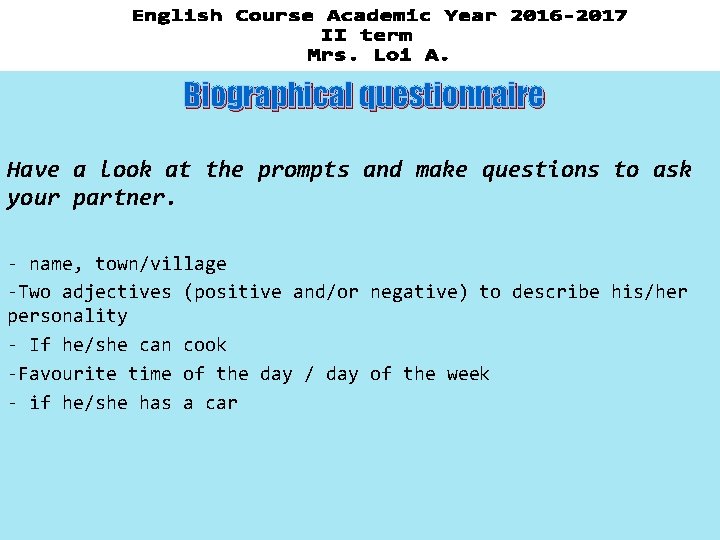 English Course Academic Year 2016-2017
II term
Mrs. Loi A.

Biographical questionnaire

Have a look at the prompts and make questions to ask your partner.

- name, town/village
-Two adjectives (positive and/or negative) to describe his/her personality
- If he/she can cook
-Favourite time of the day / day of the week
- if he/she has a car